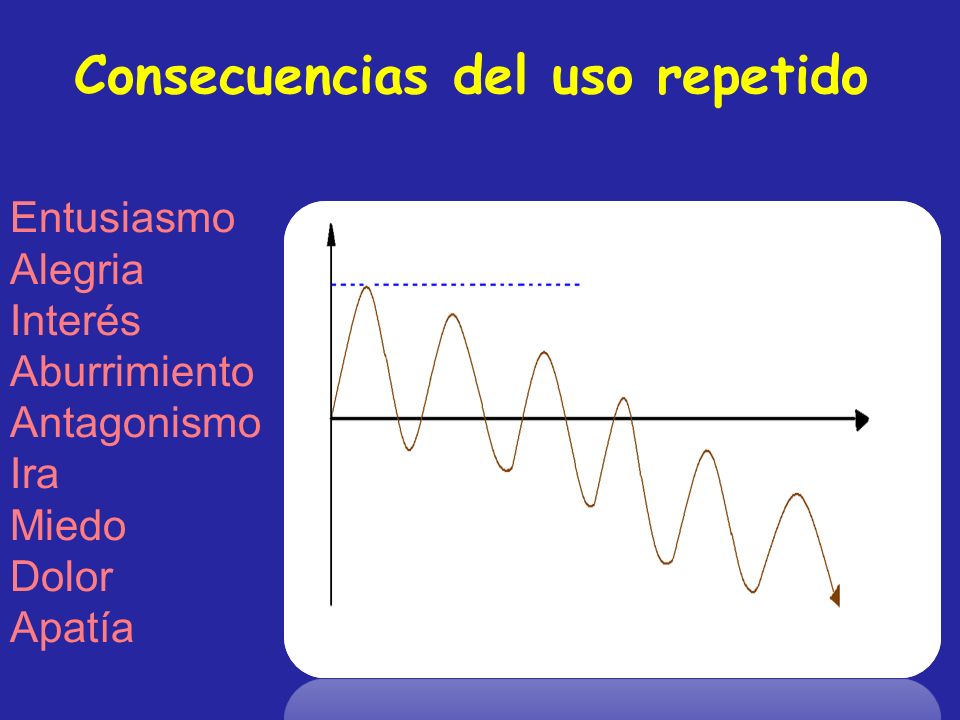 Consecuencias del uso repetido

Entusiasmo
Alegria
Interés
Aburrimiento
Antagonismo
Ira
Miedo
Dolor
Apatía